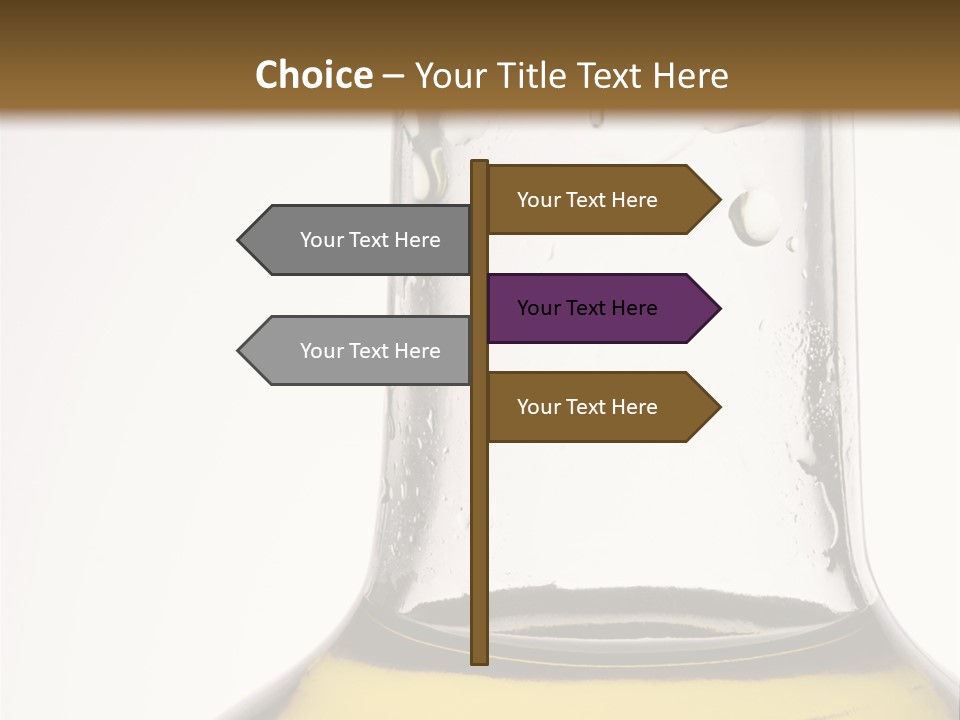 Choice – Your Title Text Here

Your Text Here

Your Text Here

Your Text Here

Your Text Here

Your Text Here